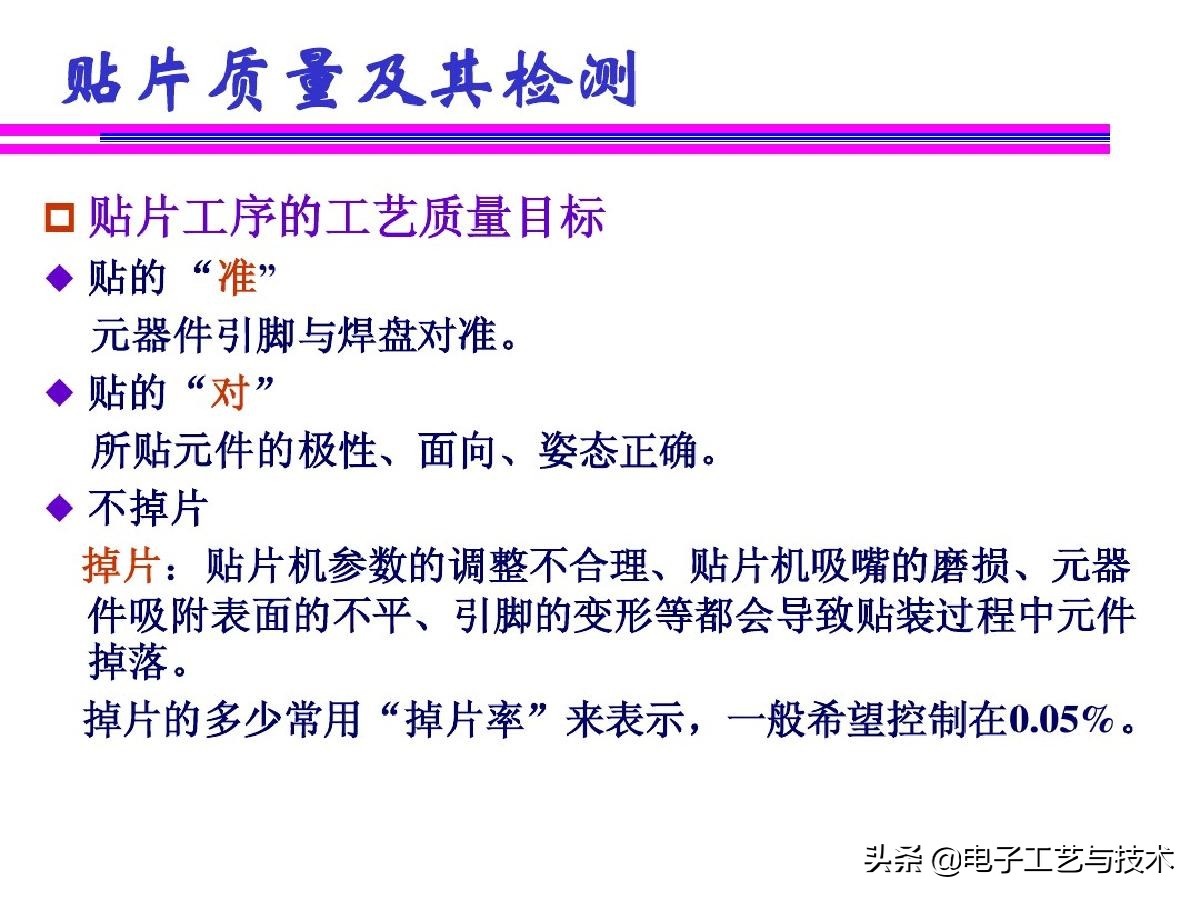 贴片质量及其检测

贴片工序的工艺质量目标

贴的“准”

元器件引脚与焊盘对准。

贴的“对”

所贴元件的极性、面向、姿态正确。

不掉片

掉片：贴片机参数的调整不合理、贴片机吸嘴的磨损、元器件吸附表面的不平、引脚的变形等都会导致贴装过程中元件掉落。

掉片的多少常用“掉片率”来表示，一般希望控制在0.05%。

头条 @电子工艺与技术